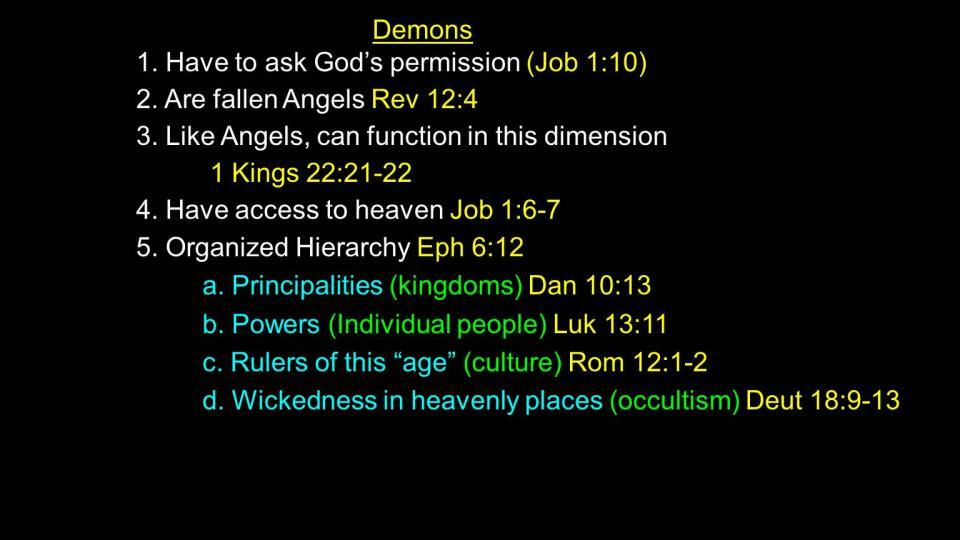 Demons

1. Have to ask God’s permission (Job 1:10)
2. Are fallen Angels Rev 12:4
3. Like Angels, can function in this dimension
1 Kings 22:21-22
4. Have access to heaven Job 1:6-7
5. Organized Hierarchy Eph 6:12
a. Principalities (kingdoms) Dan 10:13
b. Powers (Individual people) Luk 13:11
c. Rulers of this “age” (culture) Rom 12:1-2
d. Wickedness in heavenly places (occultism) Deut 18:9-13